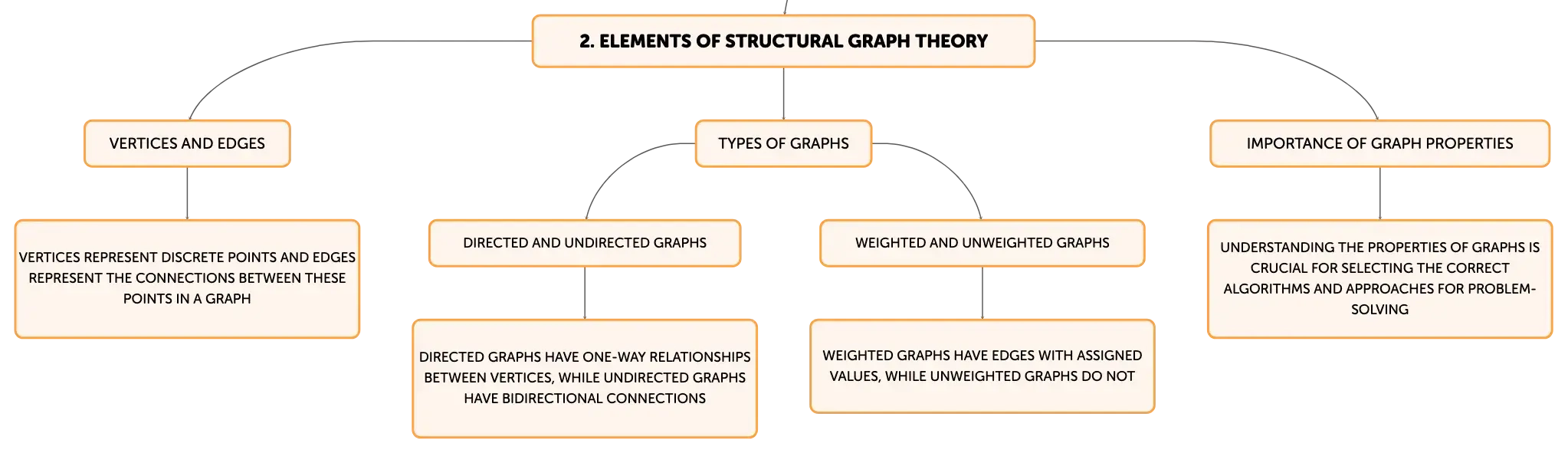 2. ELEMENTS OF STRUCTURAL GRAPH THEORY

VERTICES AND EDGES

VERTICES REPRESENT DISCRETE POINTS AND EDGES REPRESENT THE CONNECTIONS BETWEEN THESE POINTS IN A GRAPH

TYPES OF GRAPHS

DIRECTED AND UNDIRECTED GRAPHS

DIRECTED GRAPHS HAVE ONE-WAY RELATIONSHIPS BETWEEN VERTICES, WHILE UNDIRECTED GRAPHS HAVE BIDIRECTIONAL CONNECTIONS

WEIGHTED AND UNWEIGHTED GRAPHS

WEIGHTED GRAPHS HAVE EDGES WITH ASSIGNED VALUES, WHILE UNWEIGHTED GRAPHS DO NOT

IMPORTANCE OF GRAPH PROPERTIES

UNDERSTANDING THE PROPERTIES OF GRAPHS IS CRUCIAL FOR SELECTING THE CORRECT ALGORITHMS AND APPROACHES FOR PROBLEM-SOLVING